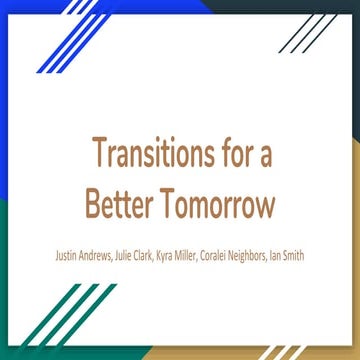 Transitions for a Better Tomorrow

Justin Andrews, Julie Clark, Kyra Miller, Coralei Neighbors, Ian Smith